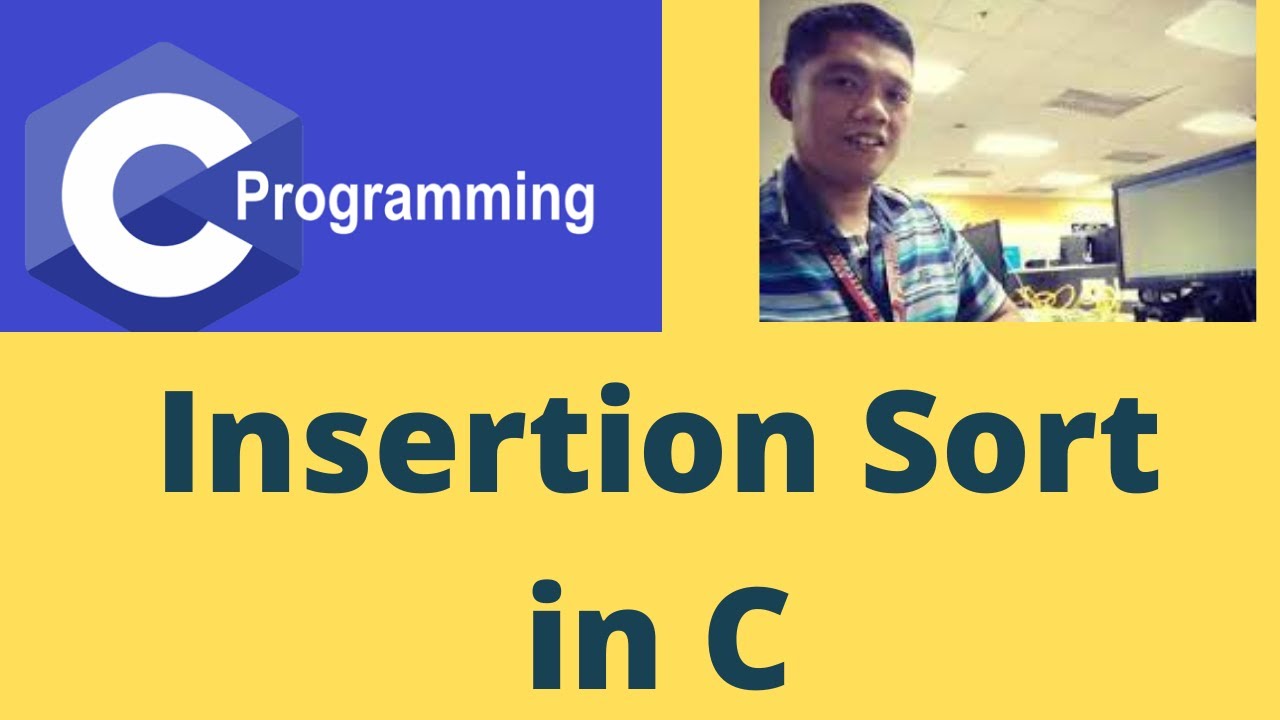 C Programming

Insertion Sort in C